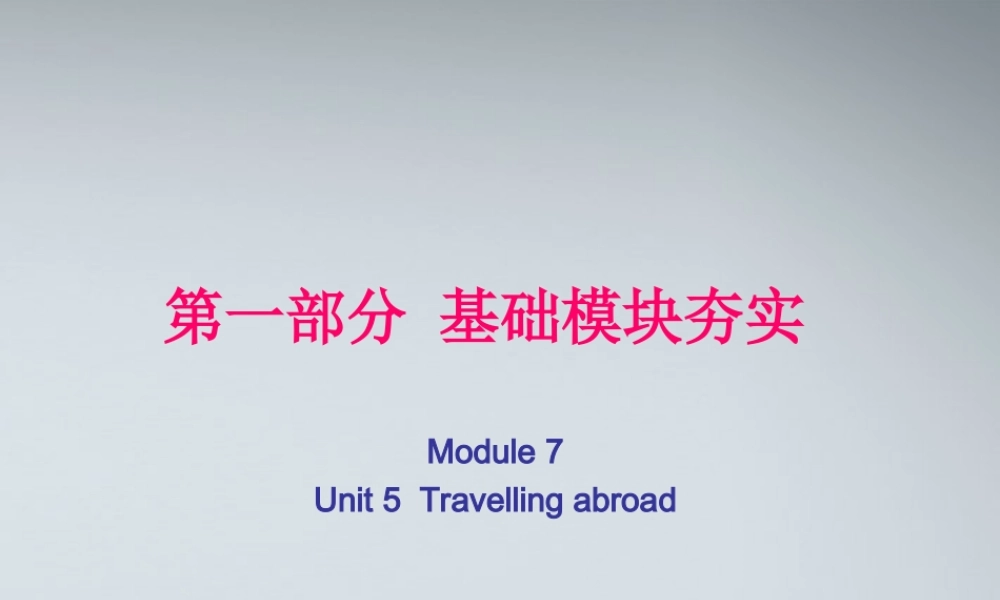 第一部分 基础模块夯实

Module 7

Unit 5 Travelling abroad